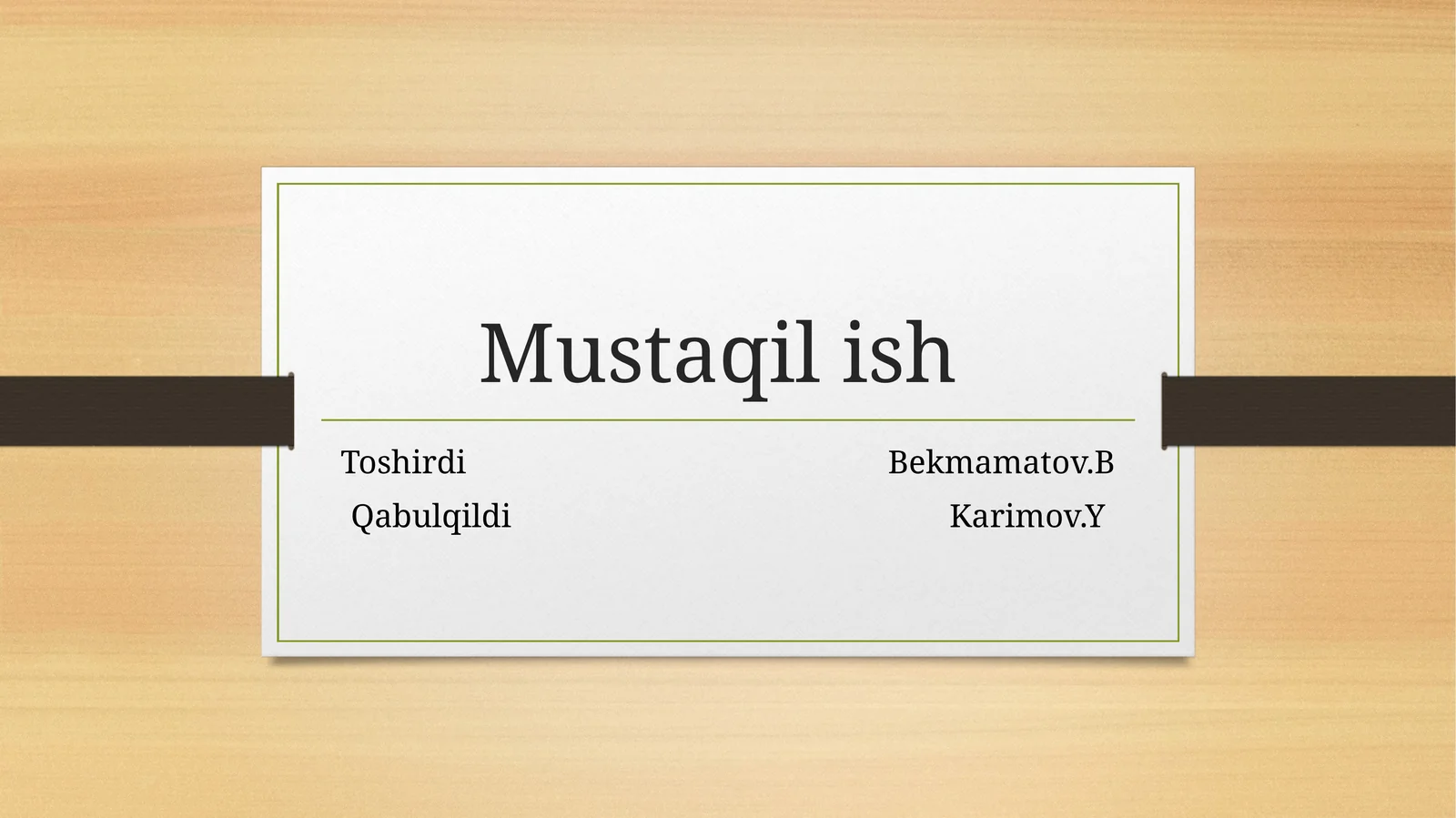 Mustaqil ish

Toshirdi Bekmamatov.B

Qabulqildi Karimov.Y